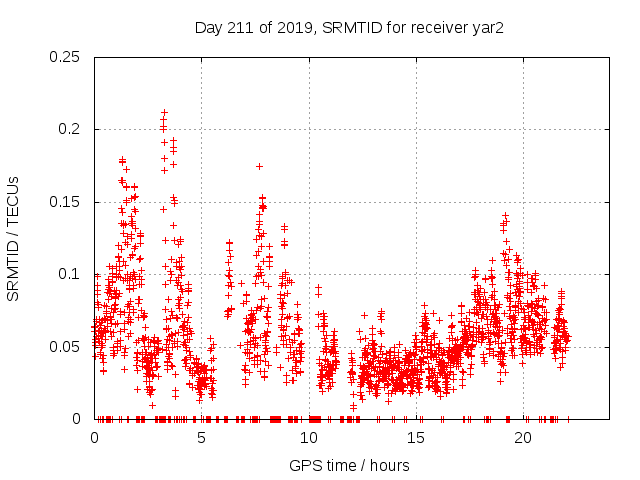 Day 211 of 2019, SRMTID for receiver yar2

0.25
0.2
0.15
0.1
0.05
0

SRMTID / TECUs

0
5
10
15
20

GPS time / hours